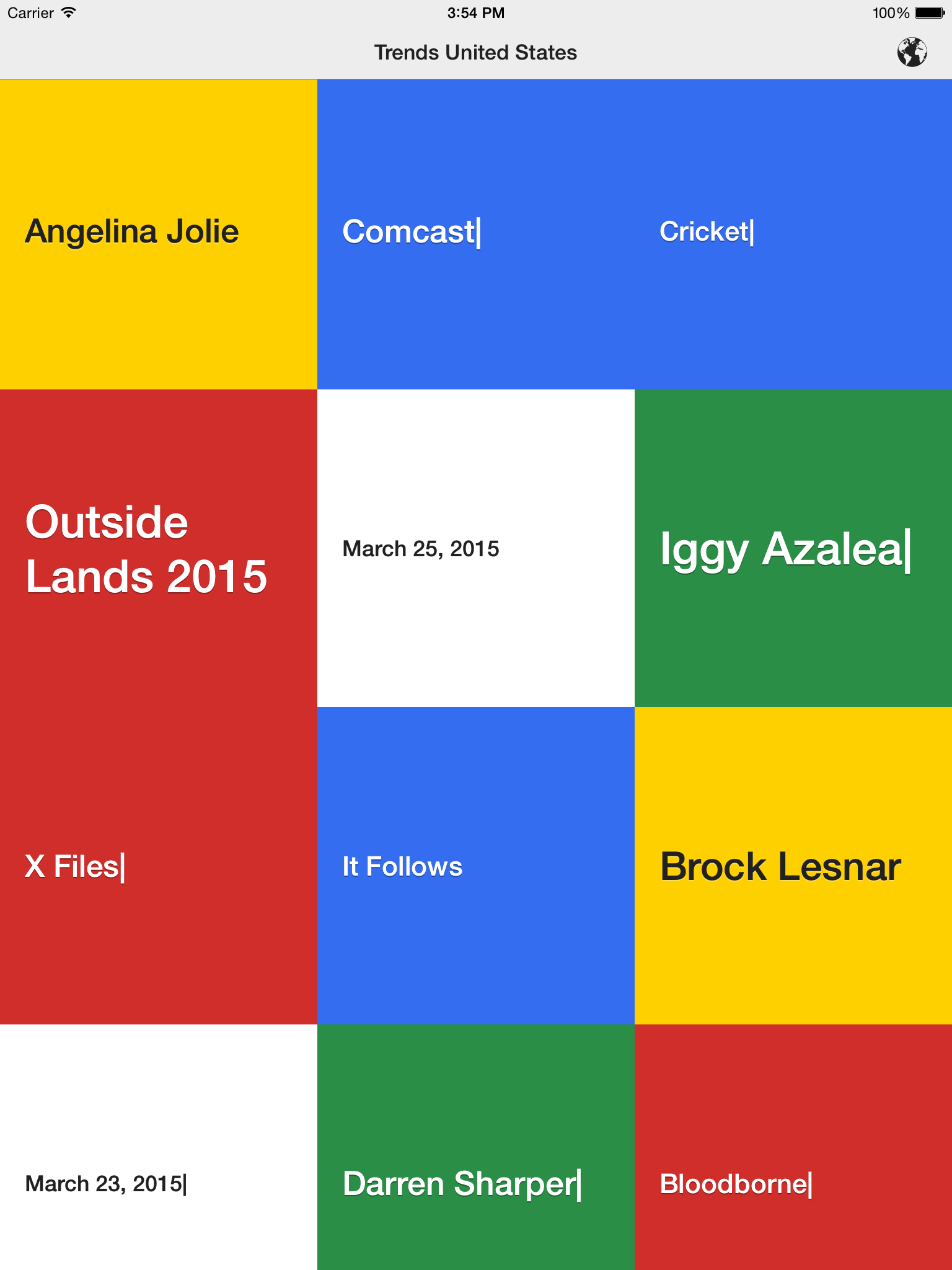 Carrier 3:54 PM 100%

Trends United States

Angelina Jolie

Comcast|

Cricket|

Outside Lands 2015

March 25, 2015

Iggy Azalea|

X Files|

It Follows

Brock Lesnar

March 23, 2015|

Darren Sharper|

Bloodborne|